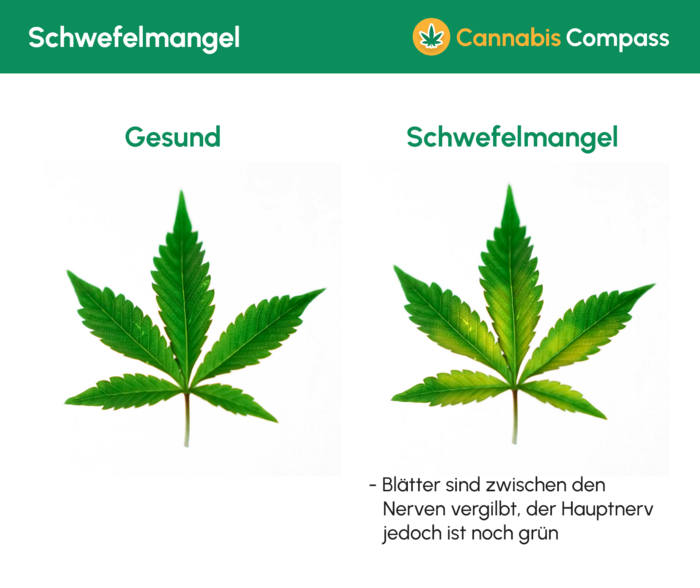 Schwefelmangel

Cannabis Compass

Gesund

Schwefelmangel

- Blätter sind zwischen den Nerven vergilbt, der Hauptnerv jedoch ist noch grün